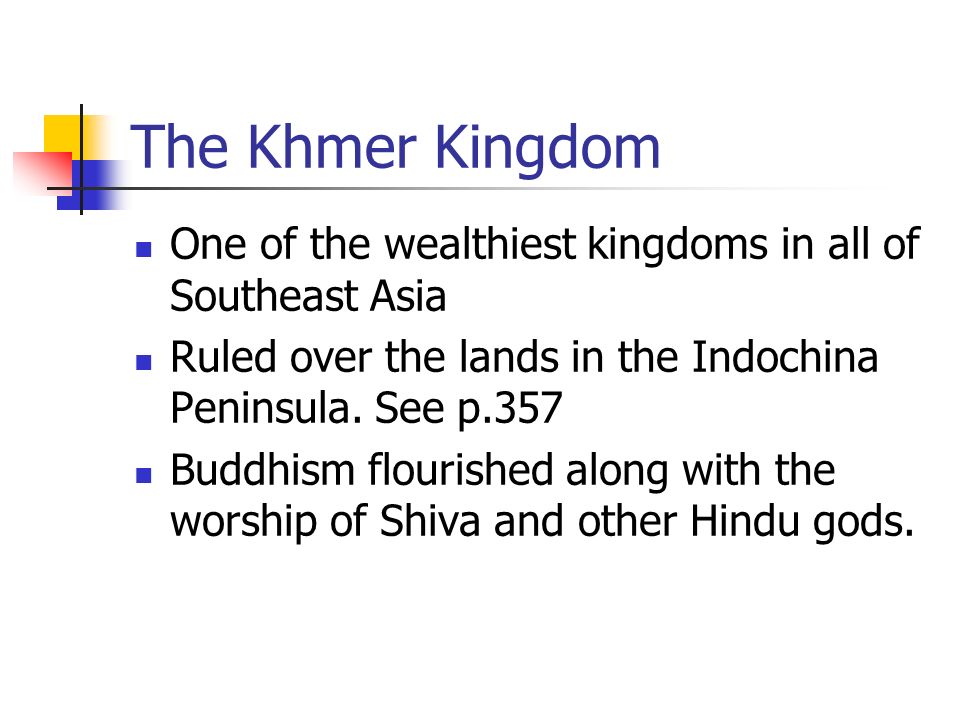 The Khmer Kingdom

- One of the wealthiest kingdoms in all of Southeast Asia
- Ruled over the lands in the Indochina Peninsula. See p.357
- Buddhism flourished along with the worship of Shiva and other Hindu gods.